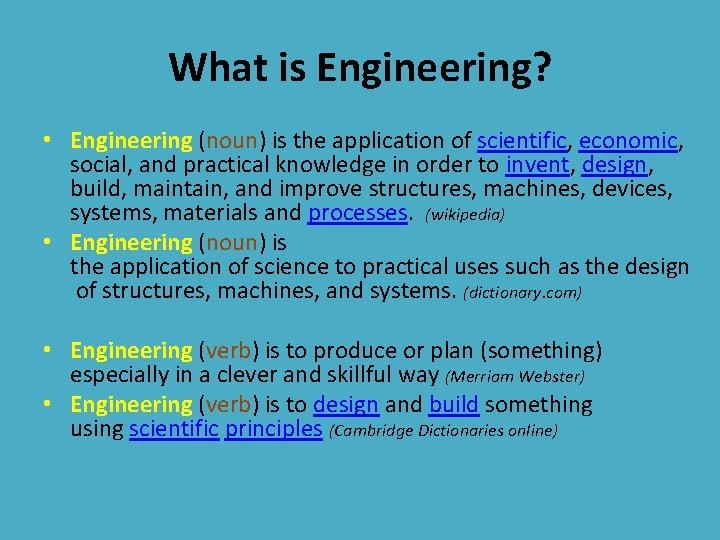 What is Engineering?

• Engineering (noun) is the application of scientific, economic, social, and practical knowledge in order to invent, design, build, maintain, and improve structures, machines, devices, systems, materials and processes. (wikipedia)
• Engineering (noun) is the application of science to practical uses such as the design of structures, machines, and systems. (dictionary.com)

• Engineering (verb) is to produce or plan (something) especially in a clever and skillful way (Merriam Webster)
• Engineering (verb) is to design and build something using scientific principles (Cambridge Dictionaries online)